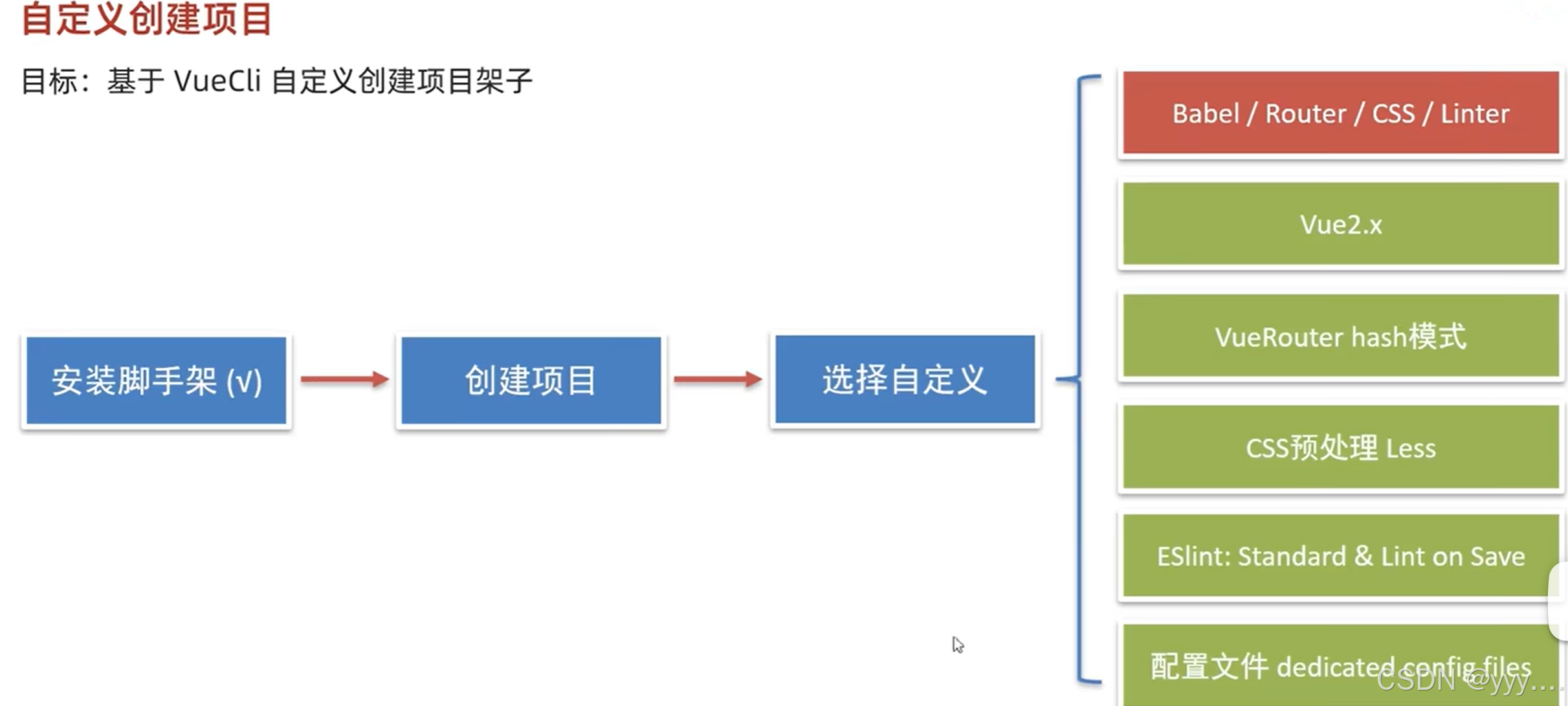 自定义创建项目

目标：基于 VueCli 自定义创建项目架子

安装脚手架 (√)

创建项目

选择自定义

Babel / Router / CSS / Linter

Vue2.x

VueRouter hash模式

CSS预处理 Less

ESlint: Standard & Lint on Save

配置文件 dedicated config files

CSDN @yyy....